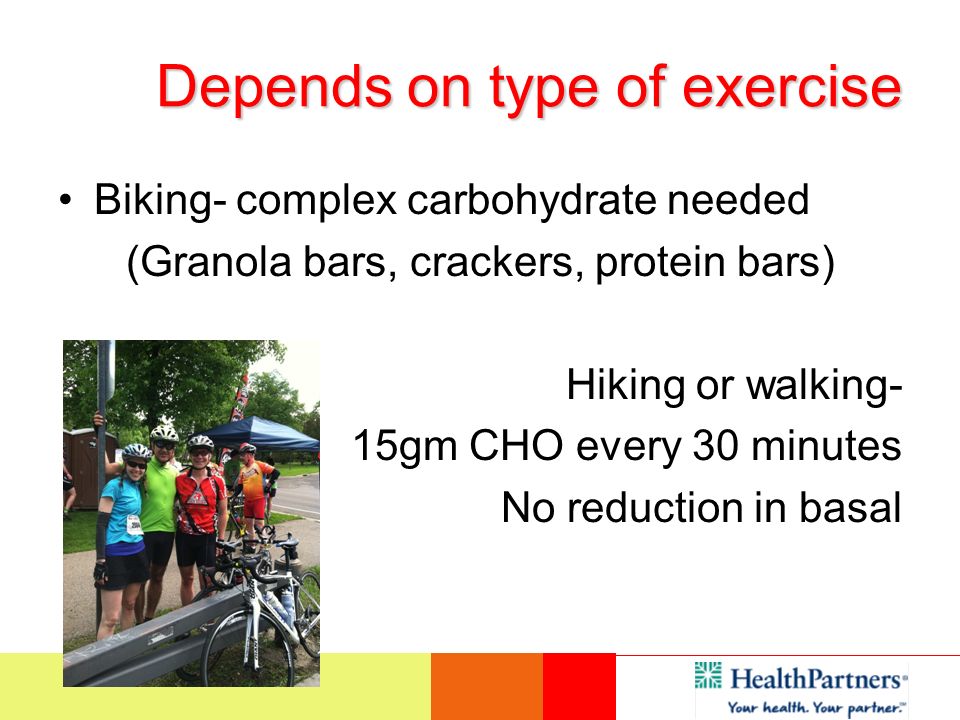 Depends on type of exercise

• Biking- complex carbohydrate needed
(Granola bars, crackers, protein bars)

Hiking or walking-
15gm CHO every 30 minutes
No reduction in basal

HealthPartners®
Your health. Your partner.℠